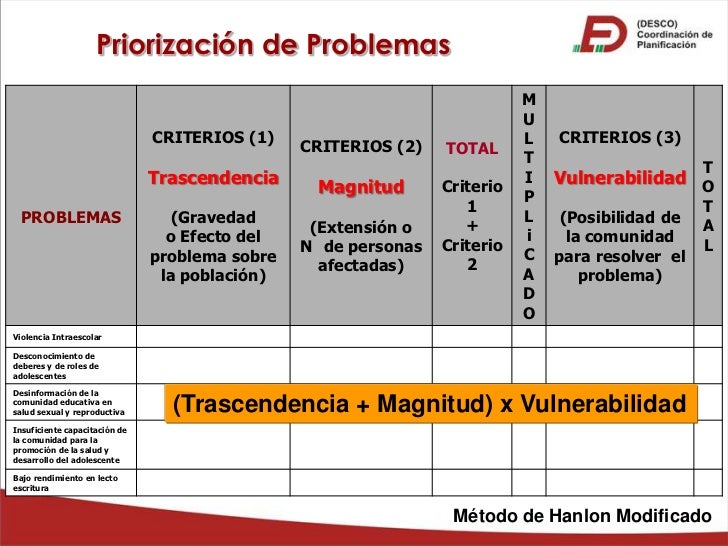 Priorización de Problemas

(DESCO)
Coordinación de
Planificación

| PROBLEMAS | CRITERIOS (1) Trascendencia (Gravedad o Efecto del problema sobre la población) | CRITERIOS (2) Magnitud (Extensión o N de personas afectadas) | TOTAL Criterio 1 + Criterio 2 | MULTIPLiCADO | CRITERIOS (3) Vulnerabilidad (Posibilidad de la comunidad para resolver el problema) | TOTAL |
|---|---|---|---|---|---|---|
| Violencia Intraescolar | | | | | | |
| Desconocimiento de deberes y de roles de adolescentes | | | | | | |
| Desinformación de la comunidad educativa en salud sexual y reproductiva | | | | | | |
| Insuficiente capacitación de la comunidad para la promoción de la salud y desarrollo del adolescente | | | | | | |
| Bajo rendimiento en lecto escritura | | | | | | |

(Trascendencia + Magnitud) x Vulnerabilidad

Método de Hanlon Modificado